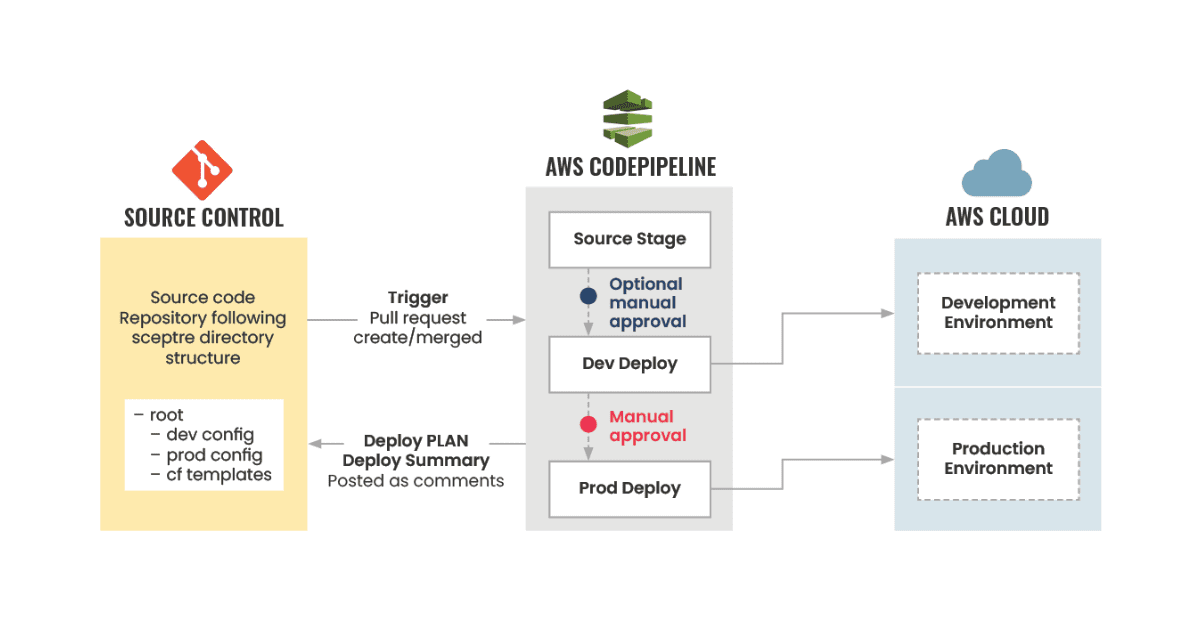 SOURCE CONTROL

Source code Repository following sceptre directory structure

– root
– dev config
– prod config
– cf templates

Trigger
Pull request create/merged

Deploy PLAN
Deploy Summary
Posted as comments

AWS CODEPIPELINE

Source Stage

Optional manual approval

Dev Deploy

Manual approval

Prod Deploy

AWS CLOUD

Development Environment

Production Environment